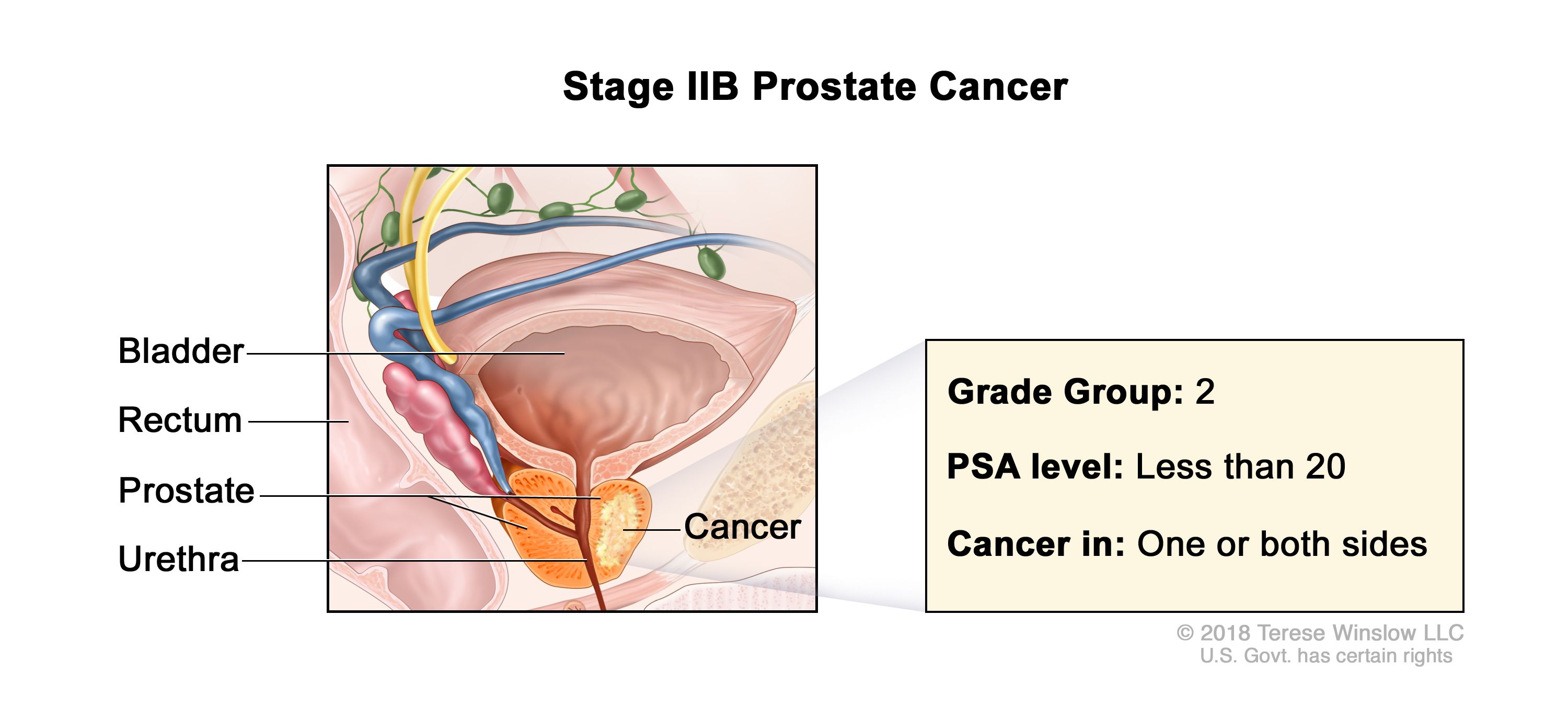 Stage IIB Prostate Cancer

Bladder

Rectum

Prostate

Urethra

Cancer

Grade Group: 2

PSA level: Less than 20

Cancer in: One or both sides

© 2018 Terese Winslow LLC
U.S. Govt. has certain rights